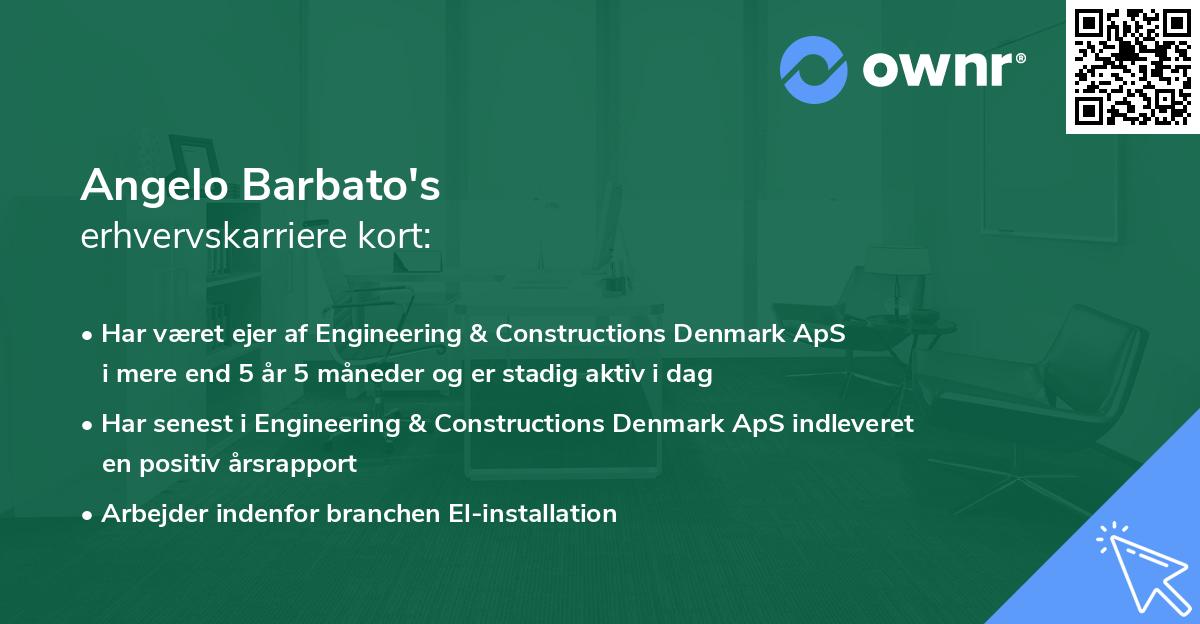 ownr®

Angelo Barbato's
erhvervskarriere kort:

• Har været ejer af Engineering & Constructions Denmark ApS i mere end 5 år 5 måneder og er stadig aktiv i dag

• Har senest i Engineering & Constructions Denmark ApS indleveret en positiv årsrapport

• Arbejder indenfor branchen El-installation